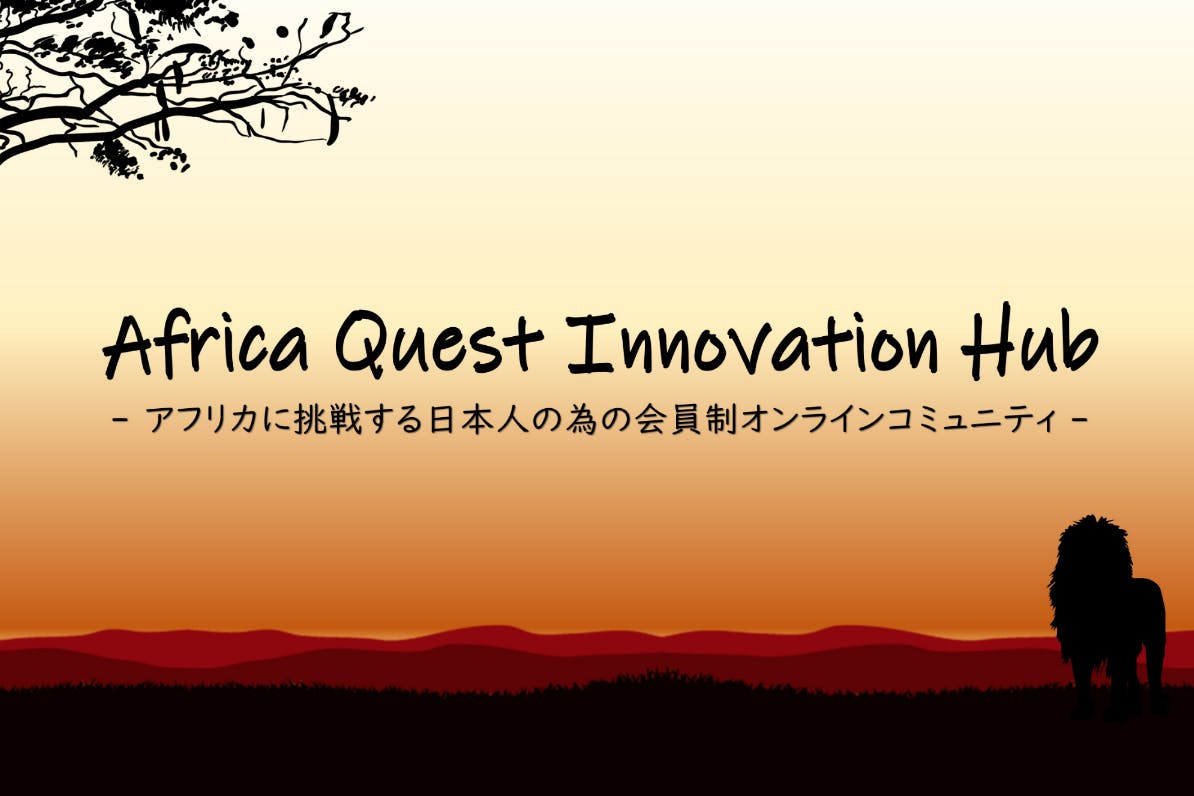 Africa Quest Innovation Hub
- アフリカに挑戦する日本人の為の会員制オンラインコミュニティ -